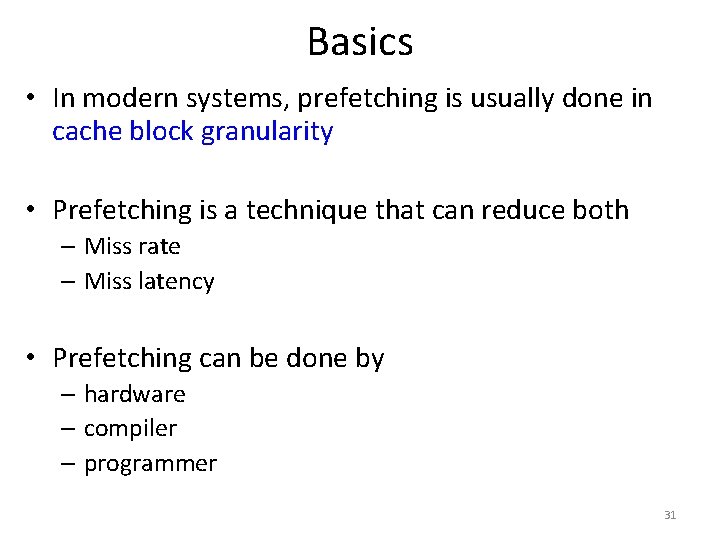 Basics

• In modern systems, prefetching is usually done in cache block granularity

• Prefetching is a technique that can reduce both
– Miss rate
– Miss latency

• Prefetching can be done by
– hardware
– compiler
– programmer

31